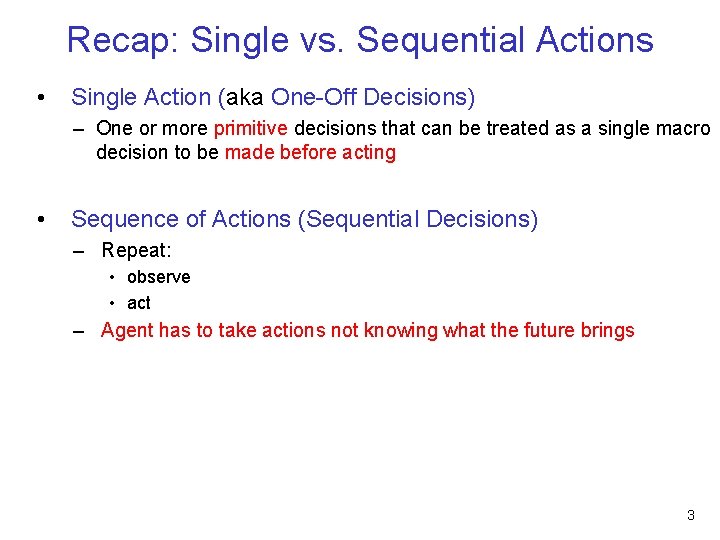 Recap: Single vs. Sequential Actions

• Single Action (aka One-Off Decisions)
– One or more primitive decisions that can be treated as a single macro decision to be made before acting

• Sequence of Actions (Sequential Decisions)
– Repeat:
• observe
• act
– Agent has to take actions not knowing what the future brings

3